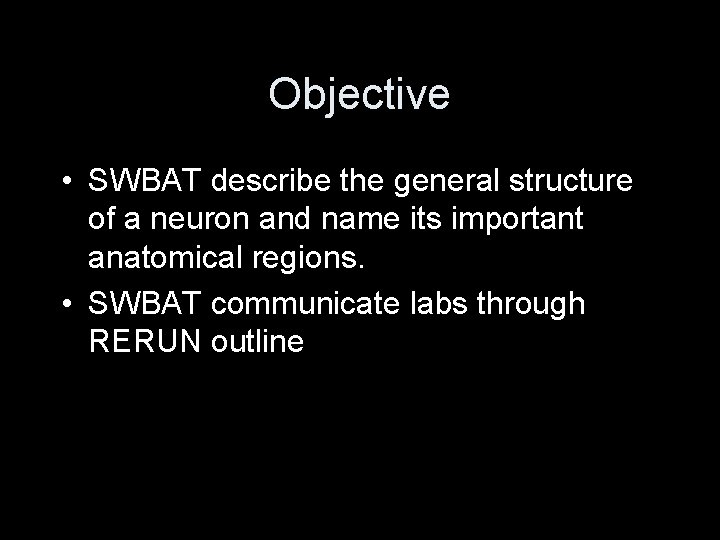 Objective

• SWBAT describe the general structure of a neuron and name its important anatomical regions.
• SWBAT communicate labs through RERUN outline